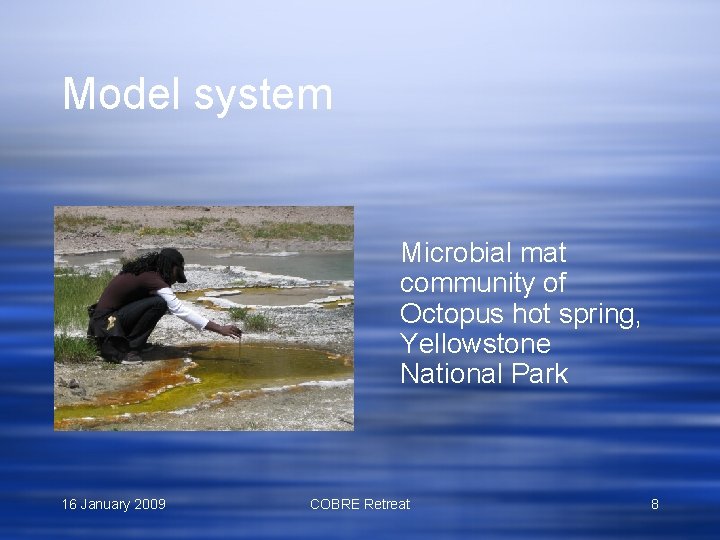 Model system

Microbial mat community of Octopus hot spring, Yellowstone National Park

16 January 2009

COBRE Retreat

8